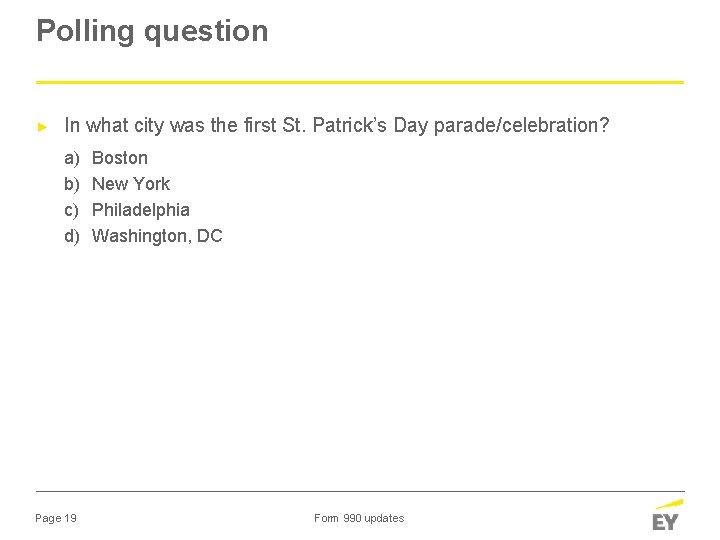 Polling question

► In what city was the first St. Patrick's Day parade/celebration?

a) Boston
b) New York
c) Philadelphia
d) Washington, DC

Page 19

Form 990 updates

EY